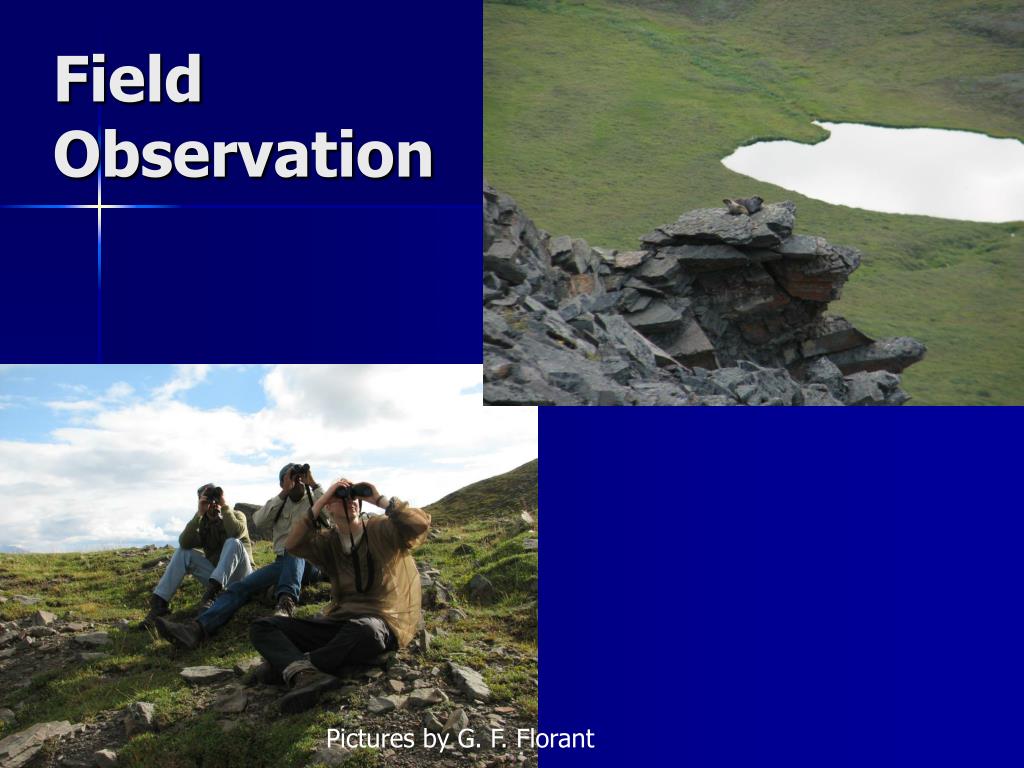 Field Observation

Pictures by G. F. Florant